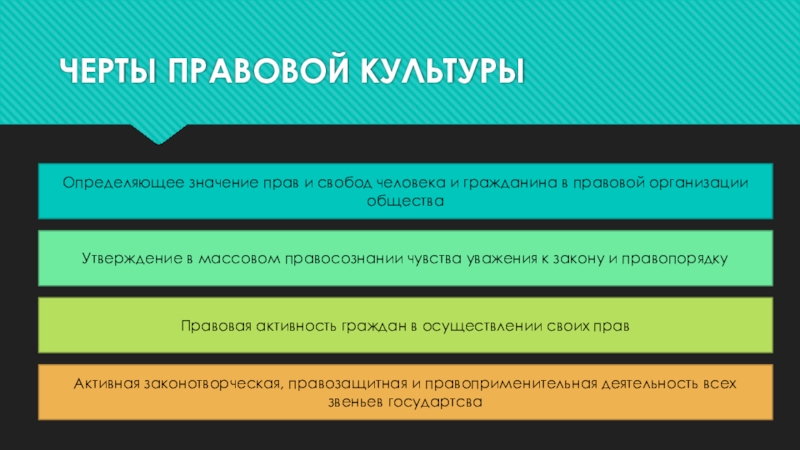 ЧЕРТЫ ПРАВОВОЙ КУЛЬТУРЫ

Определяющее значение прав и свобод человека и гражданина в правовой организации общества

Утверждение в массовом правосознании чувства уважения к закону и правопорядку

Правовая активность граждан в осуществлении своих прав

Активная законотворческая, правозащитная и правоприменительная деятельность всех звеньев государтсва